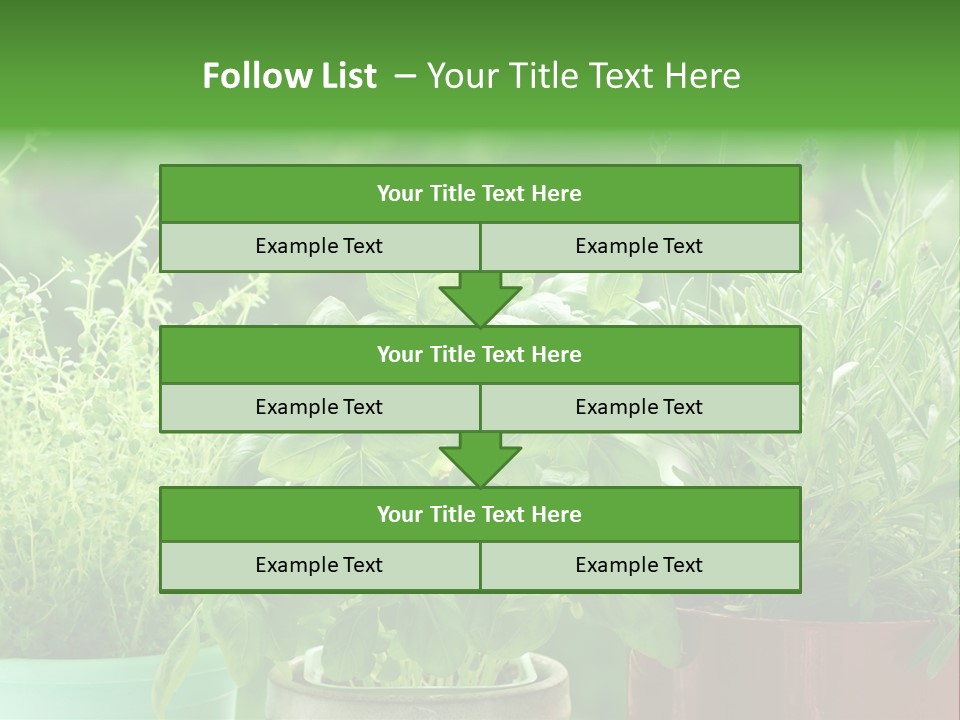 Follow List – Your Title Text Here

Your Title Text Here

Example Text

Example Text

Your Title Text Here

Example Text

Example Text

Your Title Text Here

Example Text

Example Text